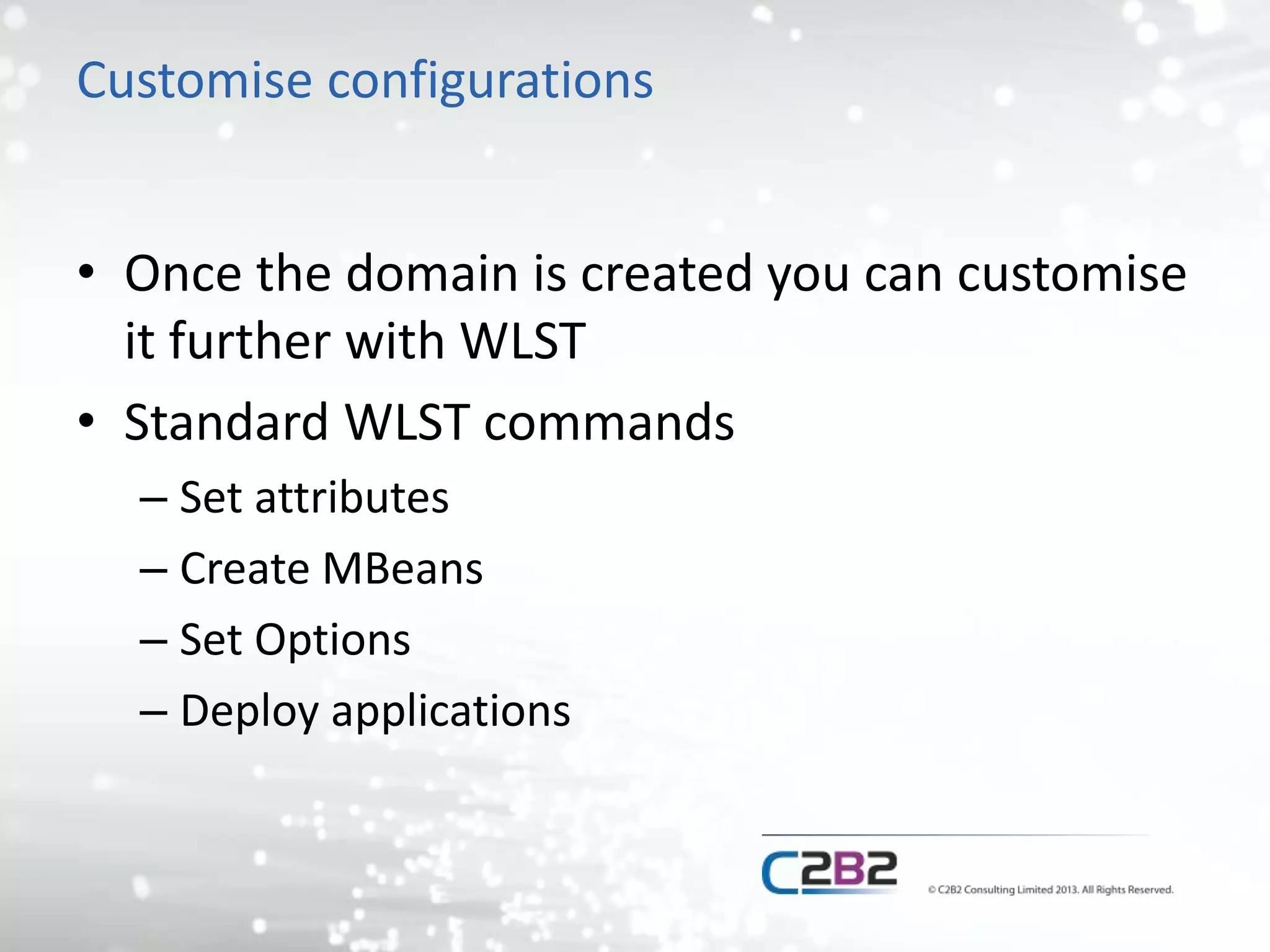 Customise configurations

• Once the domain is created you can customise it further with WLST
• Standard WLST commands
– Set attributes
– Create MBeans
– Set Options
– Deploy applications

C2B2

© C2B2 Consulting Limited 2013. All Rights Reserved.